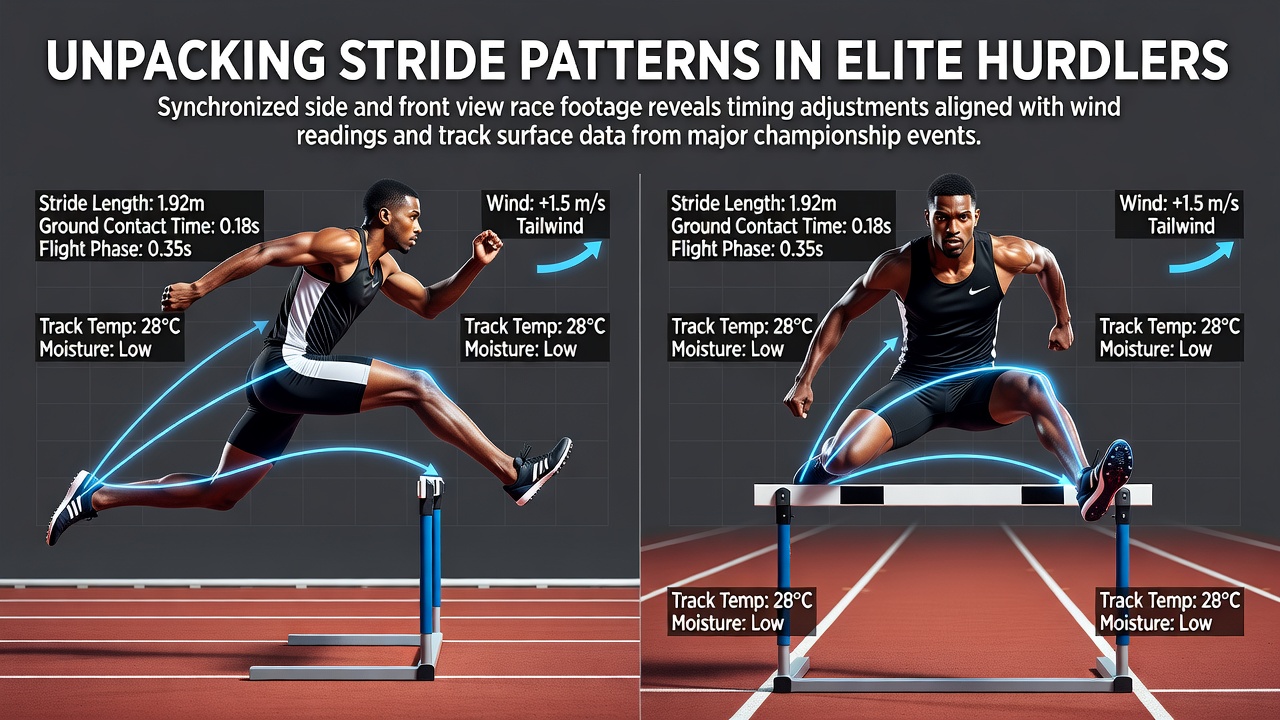 UNPACKING STRIDE PATTERNS IN ELITE HURDLERS

Synchronized side and front view race footage reveals timing adjustments aligned with wind readings and track surface data from major championship events.

Stride Length: 1.92m
Ground Contact Time: 0.18s
Flight Phase: 0.35s

Wind: +1.5 m/s
Tailwind

Track Temp: 28°C
Moisture: Low

Track Temp: 28°C
Moisture: Low

Stride Length: 1.92m
Ground Contact Time: 0.18s
Flight Phase: 0.35s

Wind: +1.5 m/s
Tailwind

Track Temp: 28°C
Moisture: Low

Track Temp: 28°C
Moisture: Low

Track Temp: 28°C
Moisture: Low

Track Temp: 28°C
Moisture: Low